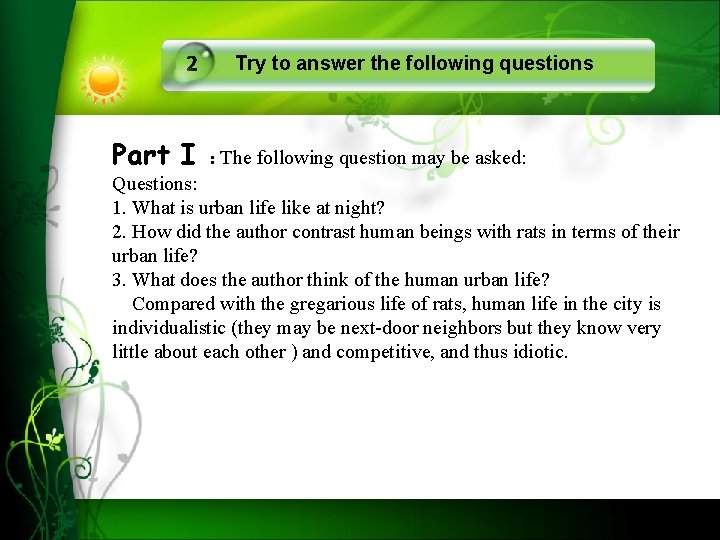 2 Try to answer the following questions

Part I : The following question may be asked:
Questions:
1. What is urban life like at night?
2. How did the author contrast human beings with rats in terms of their urban life?
3. What does the author think of the human urban life?

Compared with the gregarious life of rats, human life in the city is individualistic (they may be next-door neighbors but they know very little about each other ) and competitive, and thus idiotic.